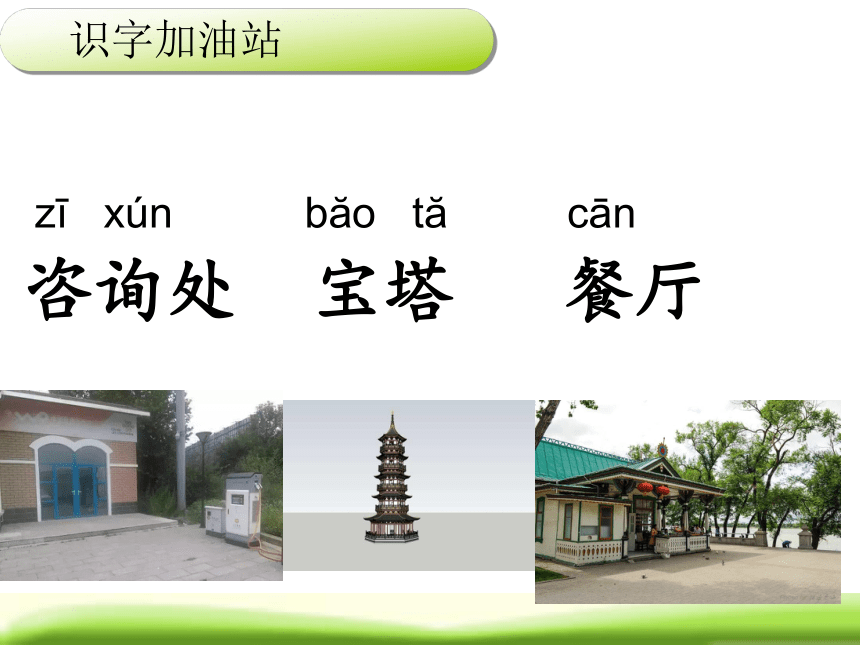 识字加油站

zī xún
咨询处

bǎo tǎ
宝塔

cān
餐厅